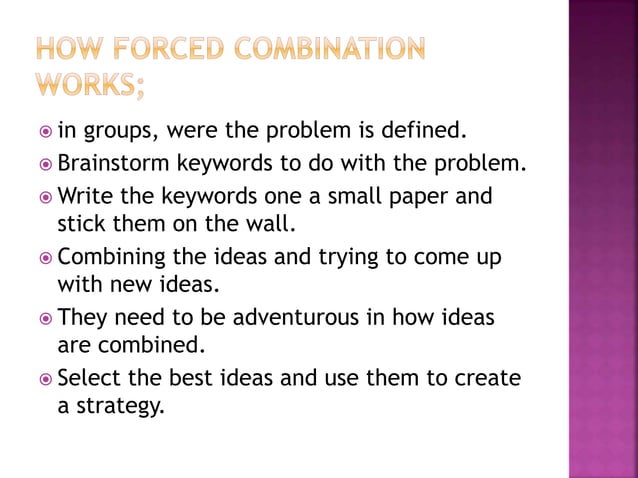 HOW FORCED COMBINATION WORKS;

in groups, were the problem is defined.

Brainstorm keywords to do with the problem.

Write the keywords one a small paper and stick them on the wall.

Combining the ideas and trying to come up with new ideas.

They need to be adventurous in how ideas are combined.

Select the best ideas and use them to create a strategy.